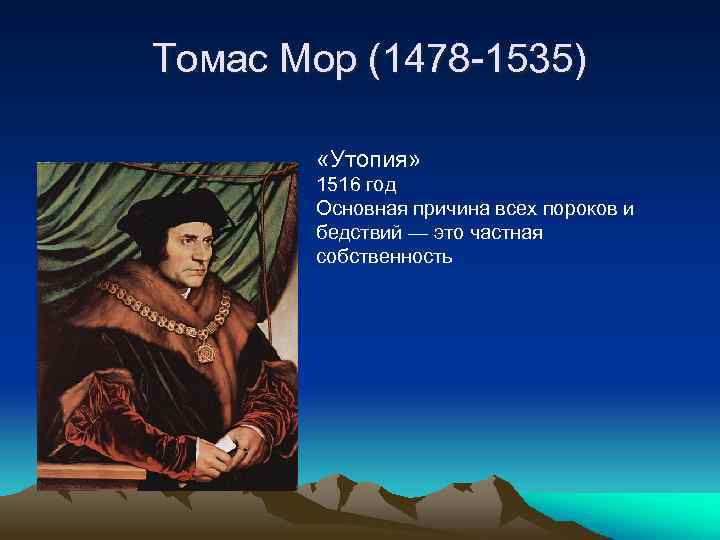 Томас Мор (1478-1535)

«Утопия»
1516 год
Основная причина всех пороков и бедствий — это частная собственность